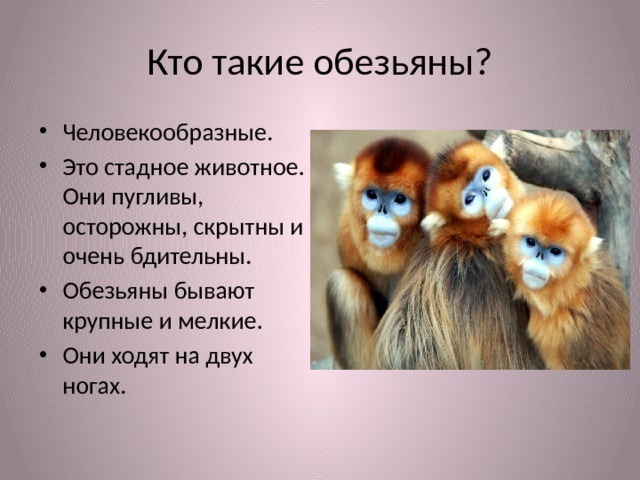 Кто такие обезьяны?

• Человекообразные.
• Это стадное животное. Они пугливы, осторожны, скрытны и очень бдительны.
• Обезьяны бывают крупные и мелкие.
• Они ходят на двух ногах.